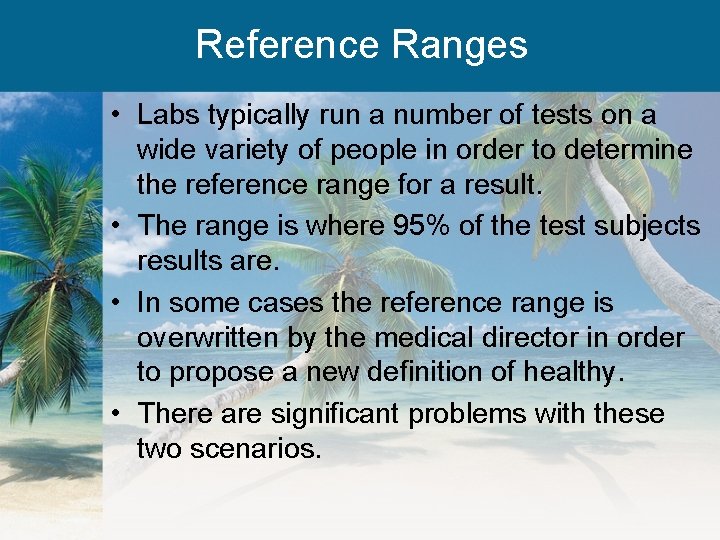 Reference Ranges

• Labs typically run a number of tests on a wide variety of people in order to determine the reference range for a result.
• The range is where 95% of the test subjects results are.
• In some cases the reference range is overwritten by the medical director in order to propose a new definition of healthy.
• There are significant problems with these two scenarios.